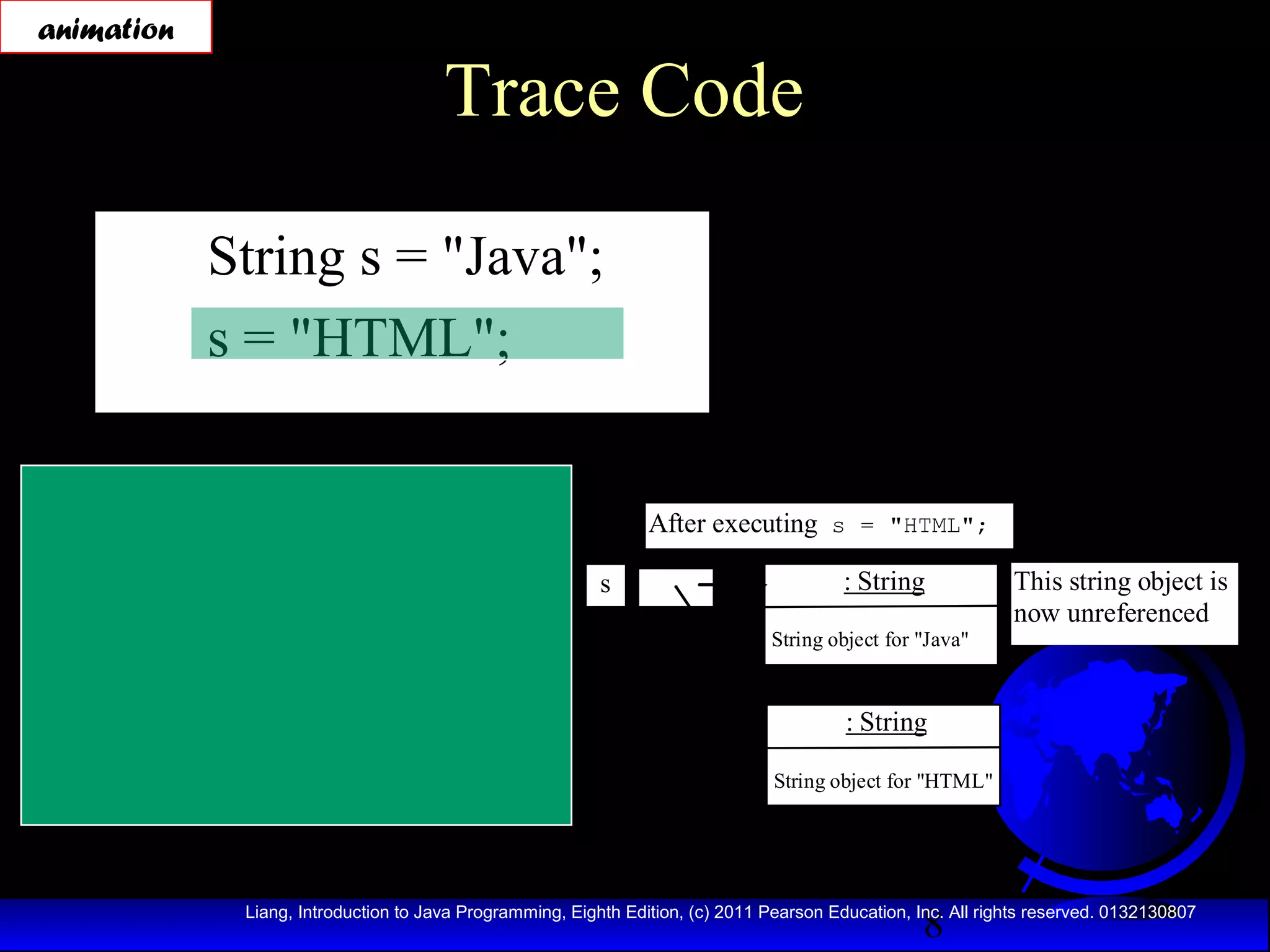 animation

Trace Code

String s = "Java";

s = "HTML";

After executing s = "HTML";

s

: String

String object for "Java"

This string object is now unreferenced

: String

String object for "HTML"

Liang, Introduction to Java Programming, Eighth Edition, (c) 2011 Pearson Education, Inc. All rights reserved. 0132130807

8